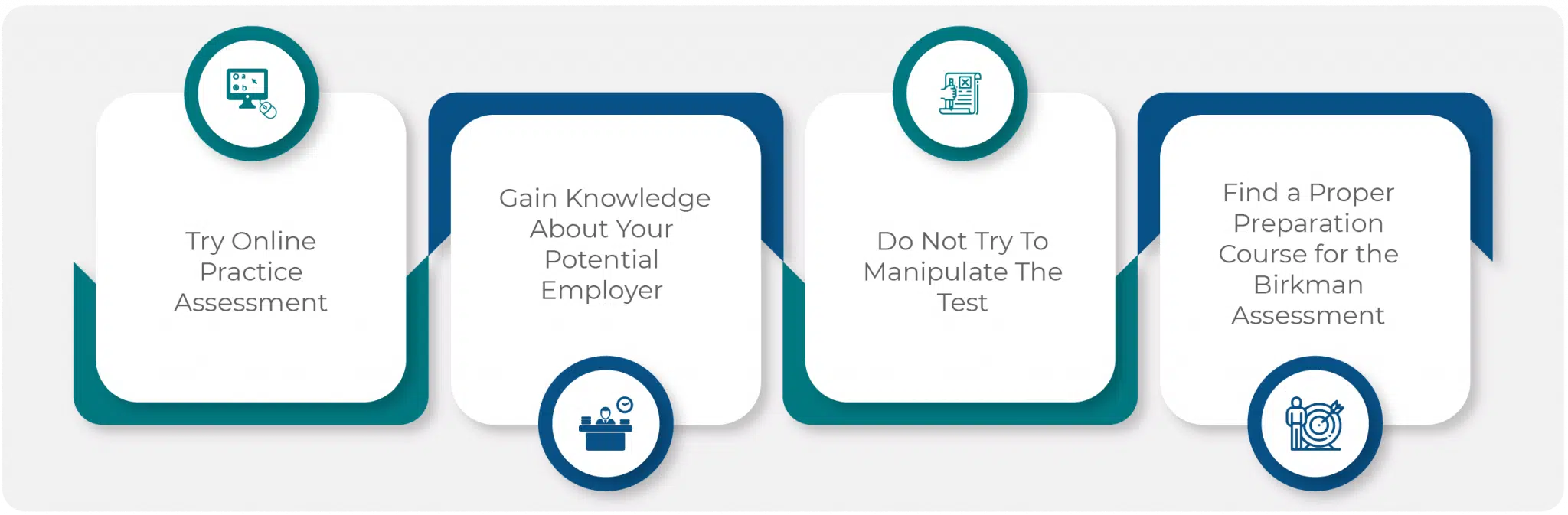 Try Online Practice Assessment

Gain Knowledge About Your Potential Employer

Do Not Try To Manipulate The Test

Find a Proper Preparation Course for the Birkman Assessment